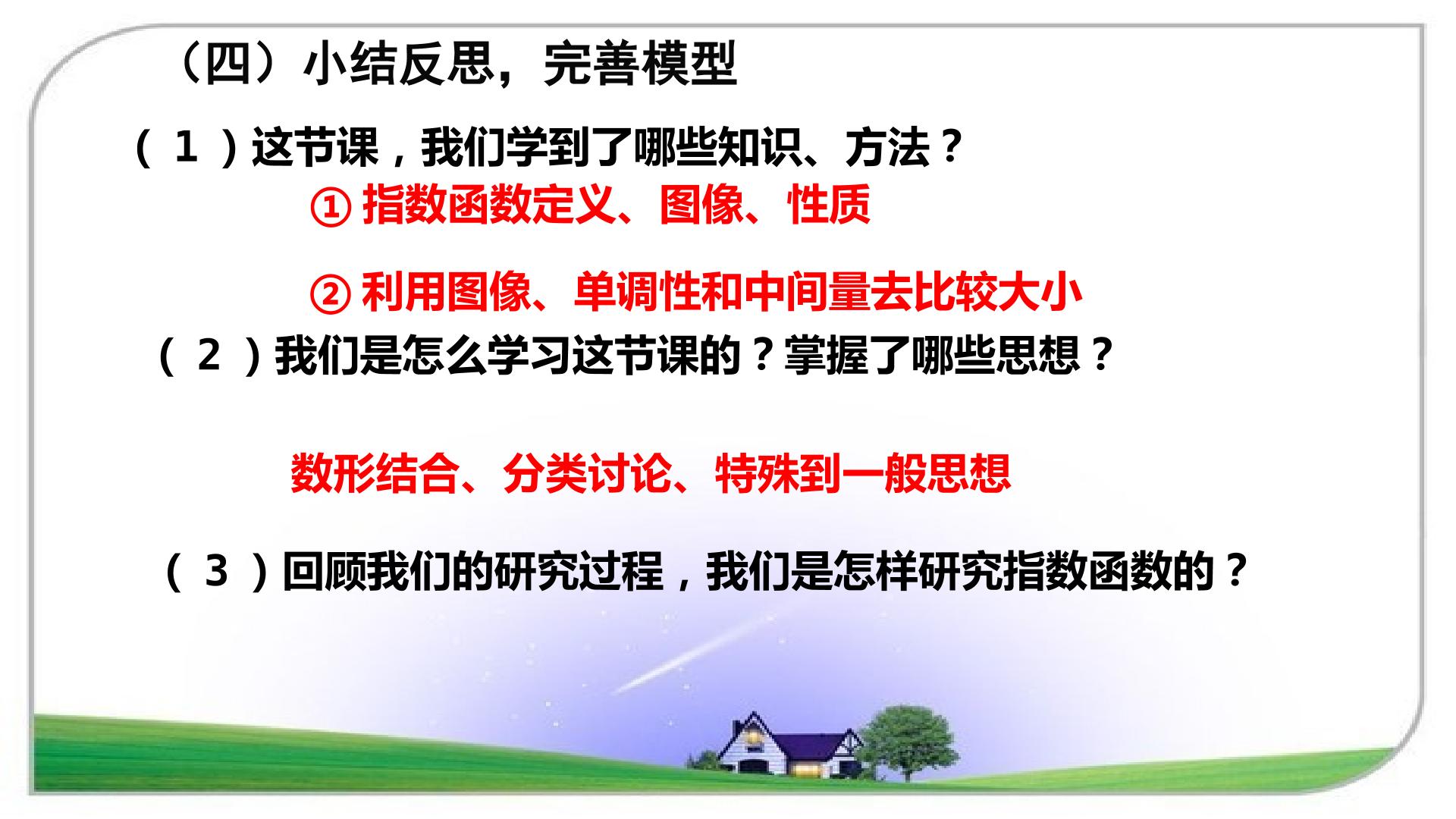 （四）小结反思，完善模型

（1）这节课，我们学到了哪些知识、方法？

① 指数函数定义、图像、性质

② 利用图像、单调性和中间量去比较大小

（2）我们是怎么学习这节课的？掌握了哪些思想？

数形结合、分类讨论、特殊到一般思想

（3）回顾我们的研究过程，我们是怎样研究指数函数的？